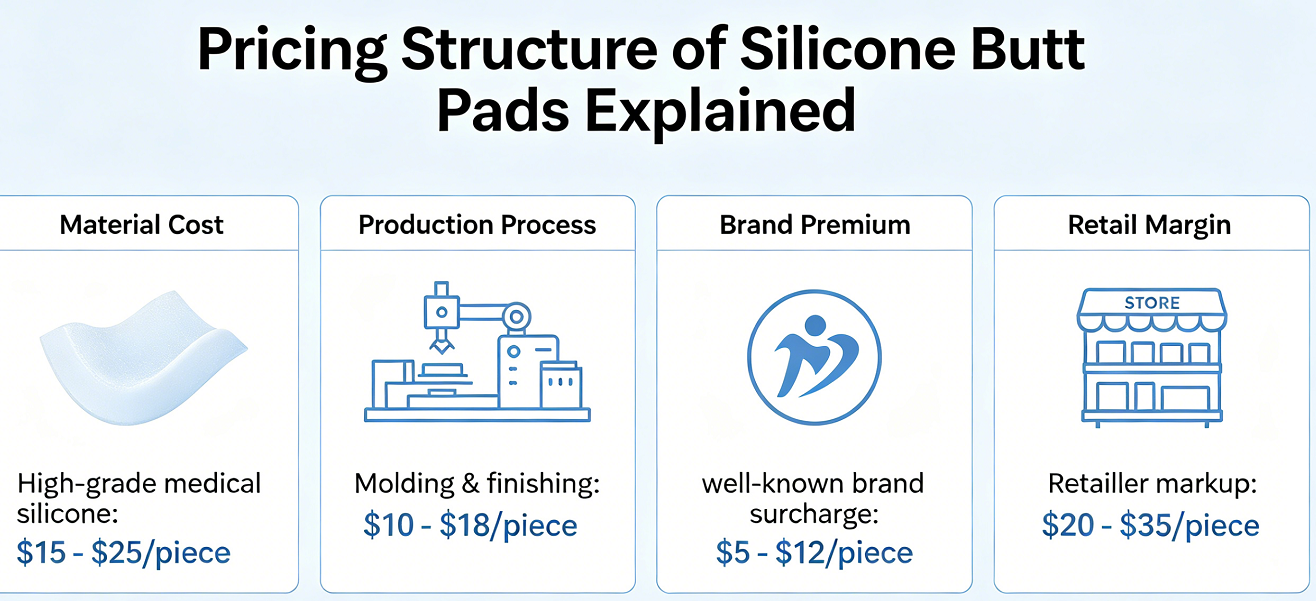 Pricing Structure of Silicone Butt Pads Explained

Material Cost

High-grade medical silicone:
\$15 - \$25/piece

Production Process

Molding & finishing:
\$10 - \$18/piece

Brand Premium

well-known brand surcharge:
\$5 - \$12/piece

Retail Margin

STORE

Retailler markup:
\$20 - \$35/piece